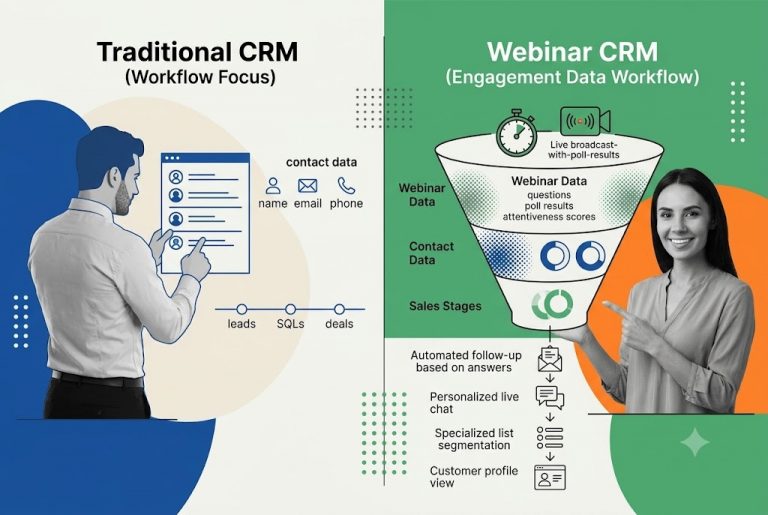 Traditional CRM
(Workflow Focus)

contact data
name email phone

leads SQLs deals

Webinar CRM
(Engagement Data Workflow)

Live broadcast-with-poll-results

Webinar Data

Webinar Data
questions
poll results
attentiveness scores

Contact Data

Sales Stages

Automated follow-up based on answers

Personalized live chat

Specialized list segmentation

Customer profile view